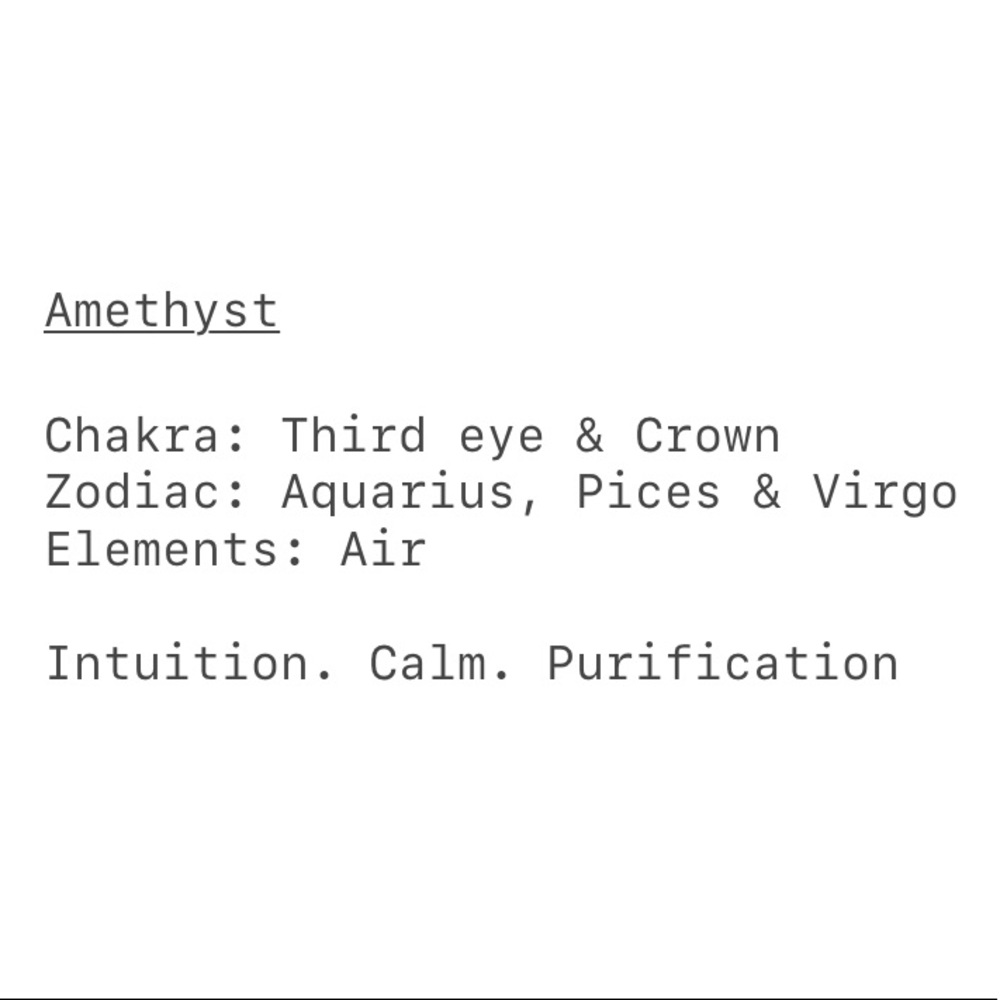 Amethyst

Chakra: Third eye & Crown
Zodiac: Aquarius, Pices & Virgo
Elements: Air

Intuition. Calm. Purification